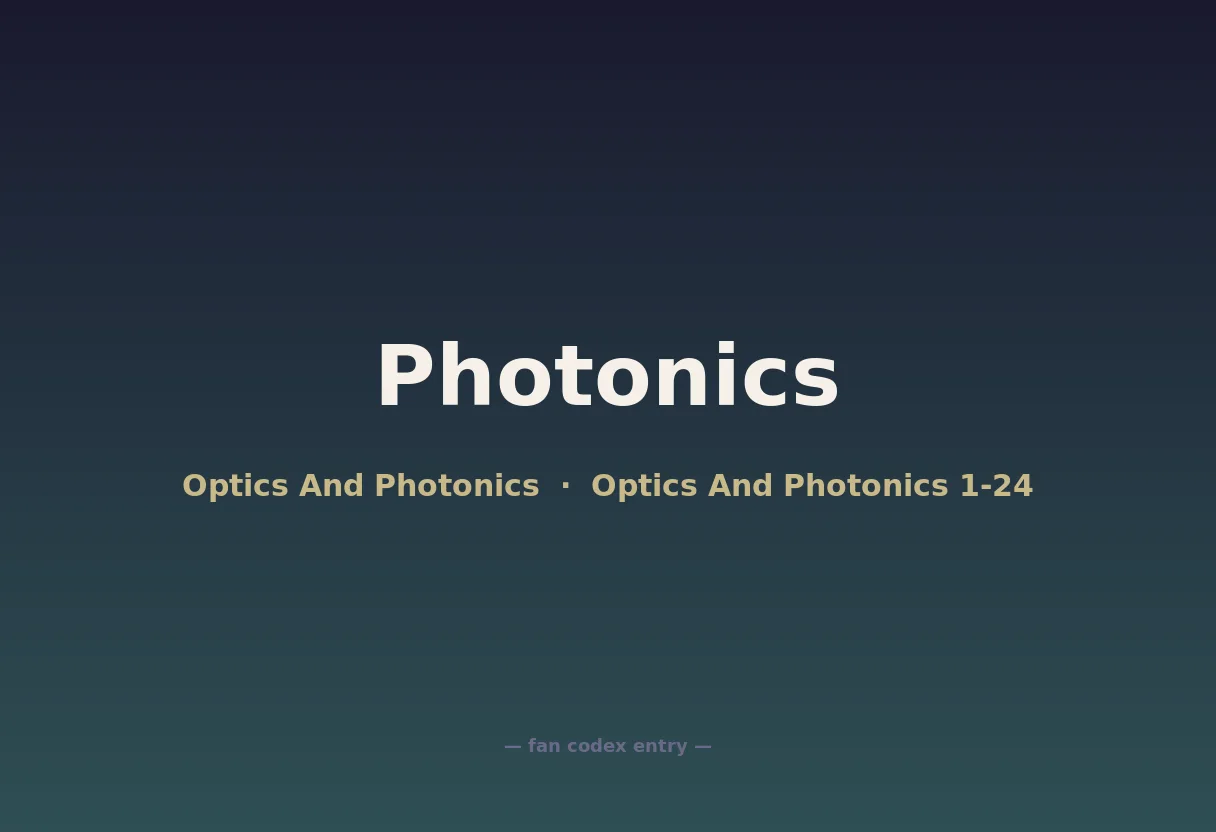 Photonics

Optics And Photonics · Optics And Photonics 1-24

— fan codex entry —